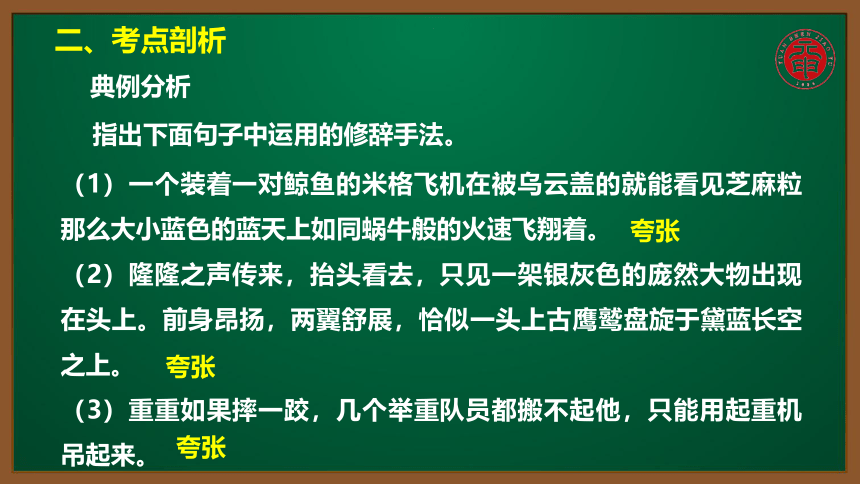 二、考点剖析

典例分析

指出下面句子中运用的修辞手法。

（1）一个装着一对鲸鱼的米格飞机在被乌云盖的就能看见芝麻粒那么大小蓝色的蓝天上如同蜗牛般的火速飞翔着。 夸张

（2）隆隆之声传来，抬头看去，只见一架银灰色的庞然大物出现在头上。前身昂扬，两翼舒展，恰似一头上古鹰鹫盘旋于黛蓝长空之上。 夸张

（3）重重如果摔一跤，几个举重队员都搬不起他，只能用起重机吊起来。 夸张